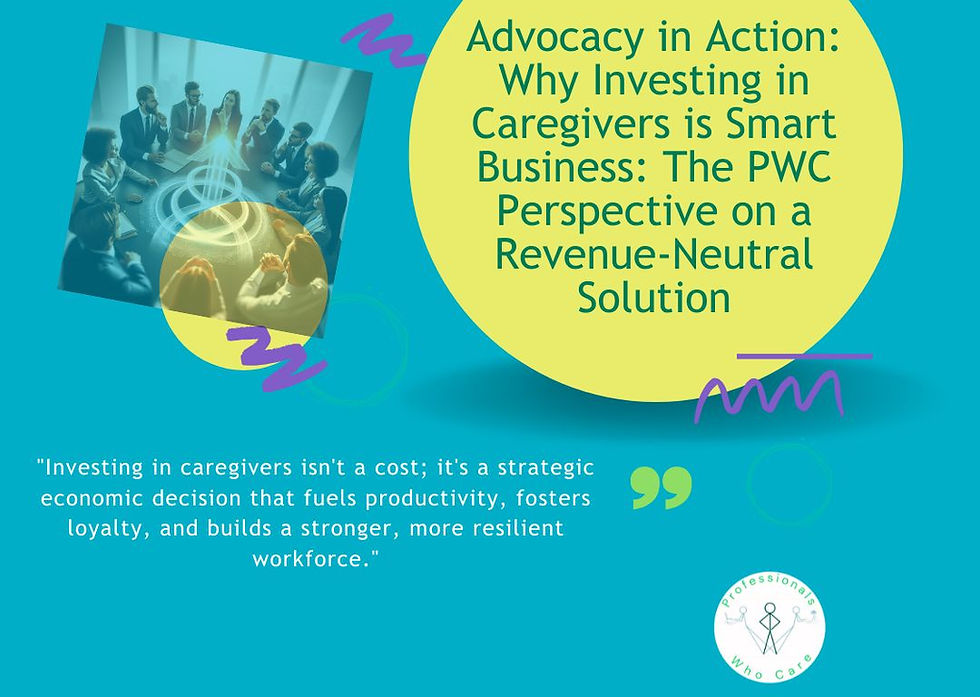 Advocacy in Action: Why Investing in Caregivers is Smart Business: The PWC Perspective on a Revenue-Neutral Solution

"Investing in caregivers isn't a cost; it's a strategic economic decision that fuels productivity, fosters loyalty, and builds a stronger, more resilient workforce."

Professionals Who Care